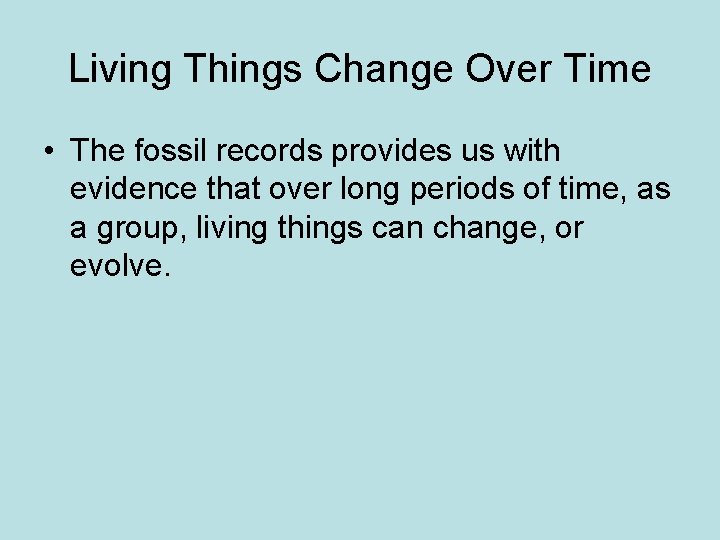 Living Things Change Over Time

• The fossil records provides us with evidence that over long periods of time, as a group, living things can change, or evolve.